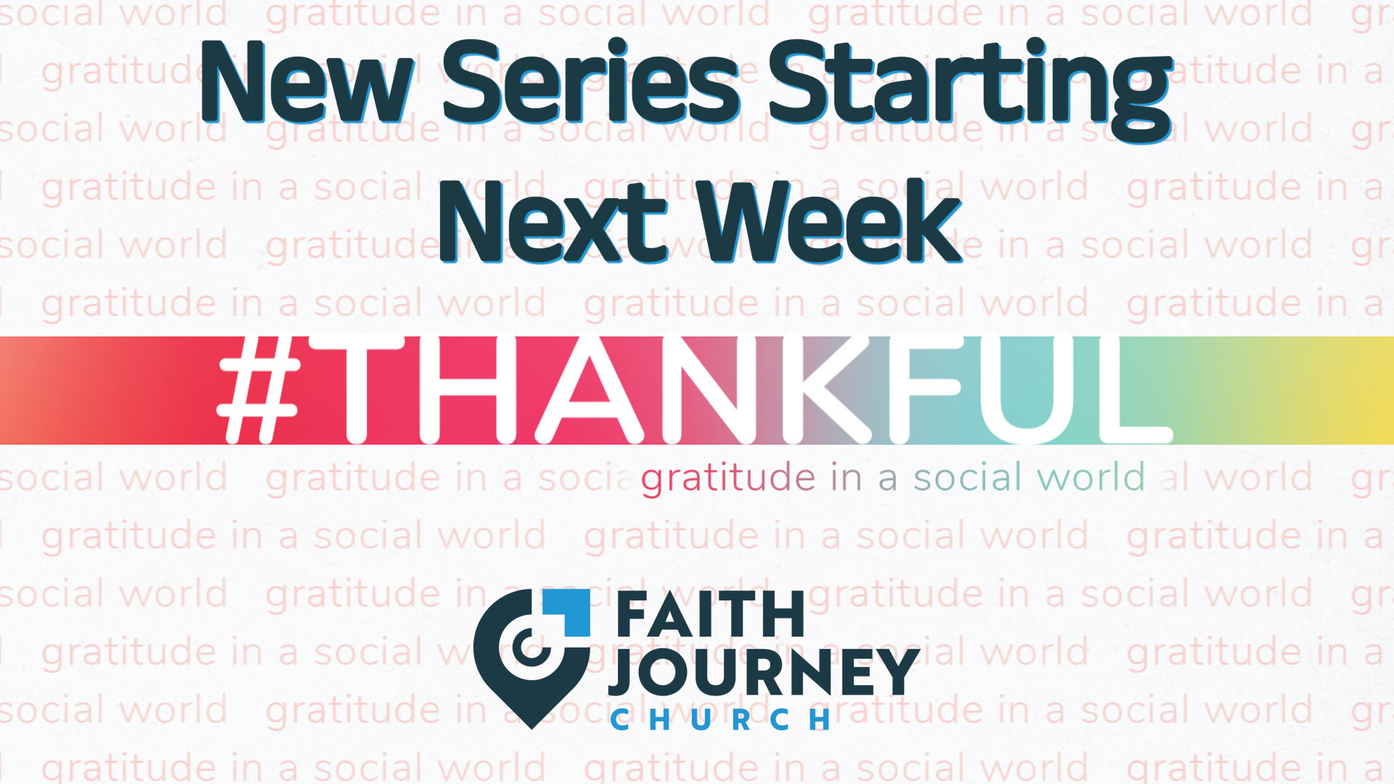 New Series Starting Next Week

#THANKFUL

gratitude in a social world

FAITH JOURNEY CHURCH